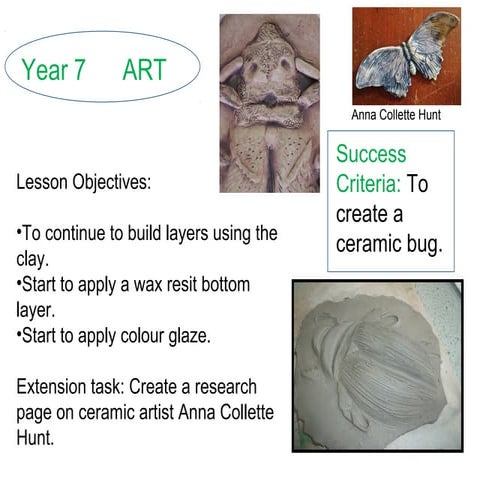 Year 7 ART

Anna Collette Hunt

Success Criteria: To create a ceramic bug.

Lesson Objectives:

•To continue to build layers using the clay.
•Start to apply a wax resit bottom layer.
•Start to apply colour glaze.

Extension task: Create a research page on ceramic artist Anna Collette Hunt.